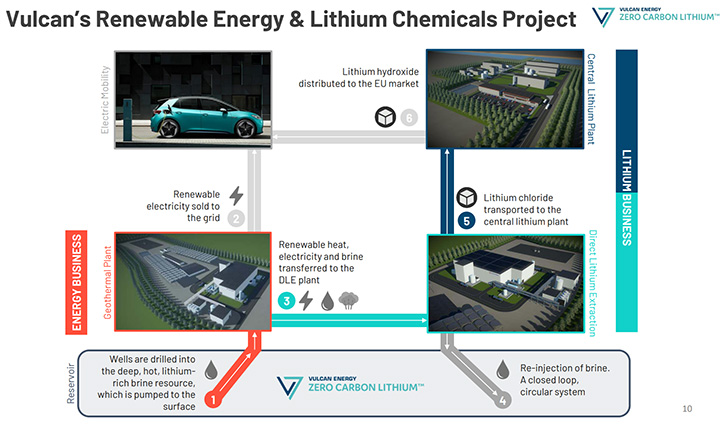 Vulcan's Renewable Energy & Lithium Chemicals Project

VULCAN ENERGY
ZERO CARBON LITHIUM™

Electric Mobility

Lithium hydroxide distributed to the EU market

6

Central Lithium Plant

LITHIUM BUSINESS

Renewable electricity sold to the grid

2

Lithium chloride transported to the central lithium plant

5

ENERGY BUSINESS

Geothermal Plant

Renewable heat, electricity and brine transferred to the DLE plant

3

Direct Lithium Extraction

Reservoir

Wells are drilled into the deep, hot, lithium-rich brine resource, which is pumped to the surface

1

VULCAN ENERGY
ZERO CARBON LITHIUM™

Re-injection of brine. A closed loop, circular system

4

10